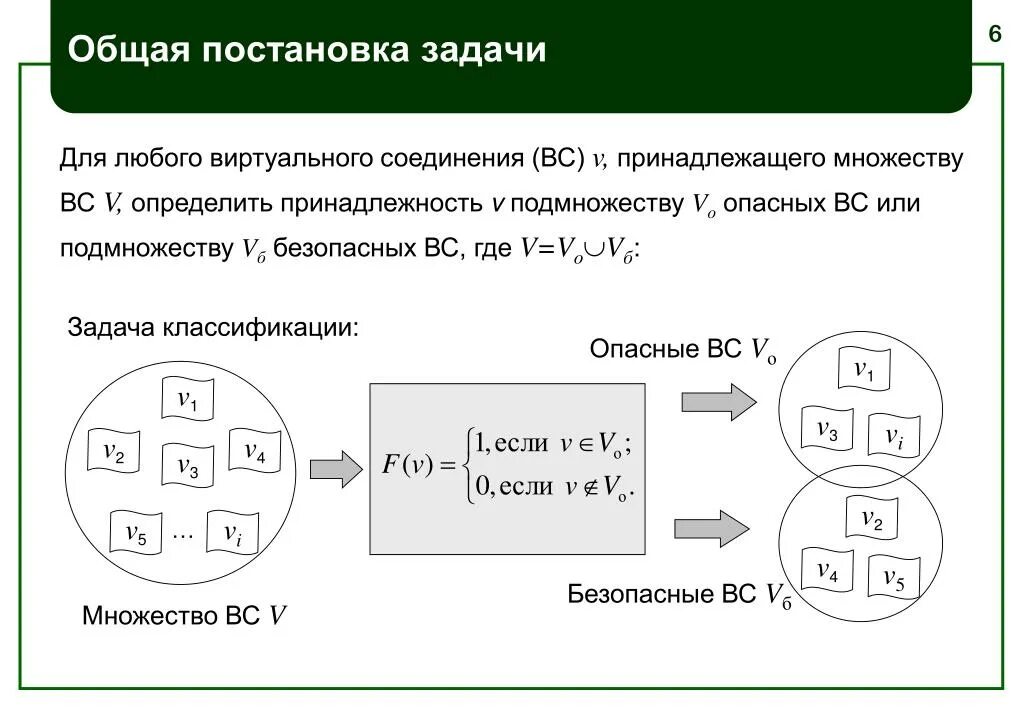 Общая постановка задачи

6

Для любого виртуального соединения (ВС) $v$, принадлежащего множеству ВС $V$, определить принадлежность $v$ подмножеству $V_о$ опасных ВС или подмножеству $V_б$ безопасных ВС, где $V=V_о \cup V_б$:

Задача классификации:

$v_1$ $v_2$ $v_3$ $v_4$ $v_5$ … $v_i$

Множество ВС $V$

$F(v) = \begin{cases} 1, \text{если } v \in V_о; \\ 0, \text{если } v \notin V_о. \end{cases}$

Опасные ВС $V_о$

$v_1$ $v_3$ $v_i$

$v_2$ $v_4$ $v_5$

Безопасные ВС $V_б$